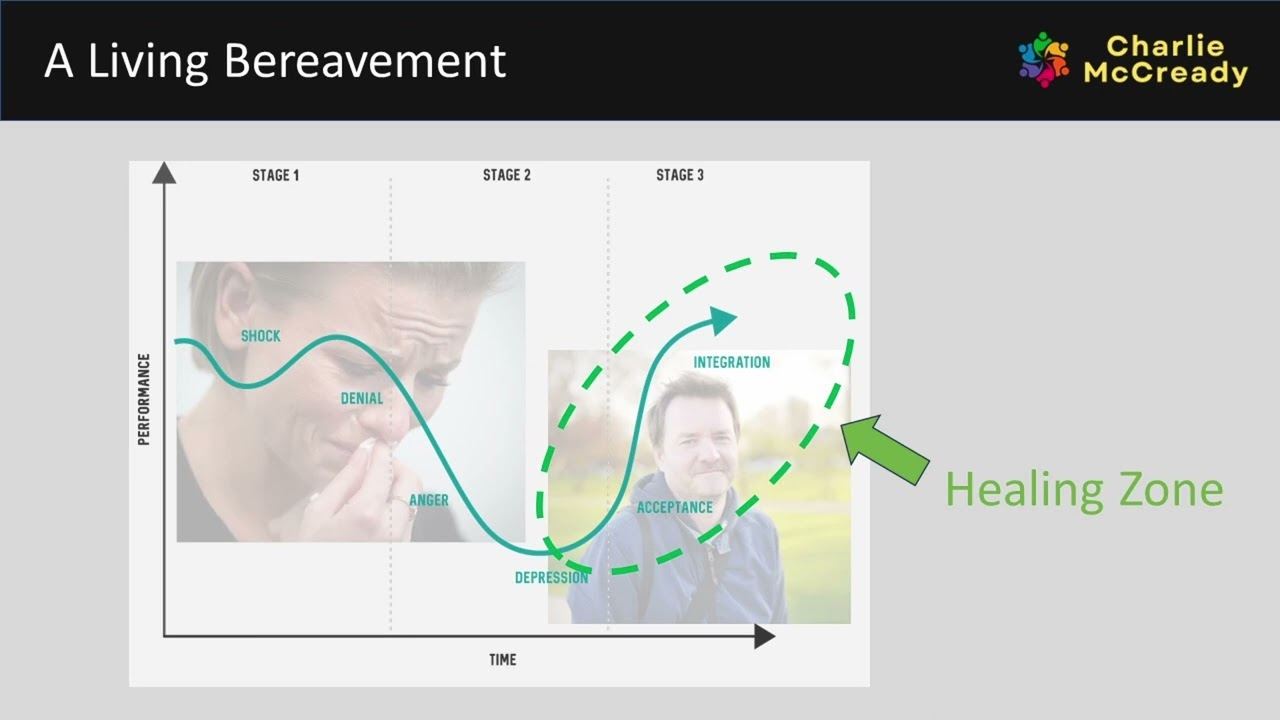 A Living Bereavement

Charlie McCready

STAGE 1

STAGE 2

STAGE 3

PERFORMANCE

SHOCK

DENIAL

ANGER

DEPRESSION

ACCEPTANCE

INTEGRATION

TIME

Healing Zone